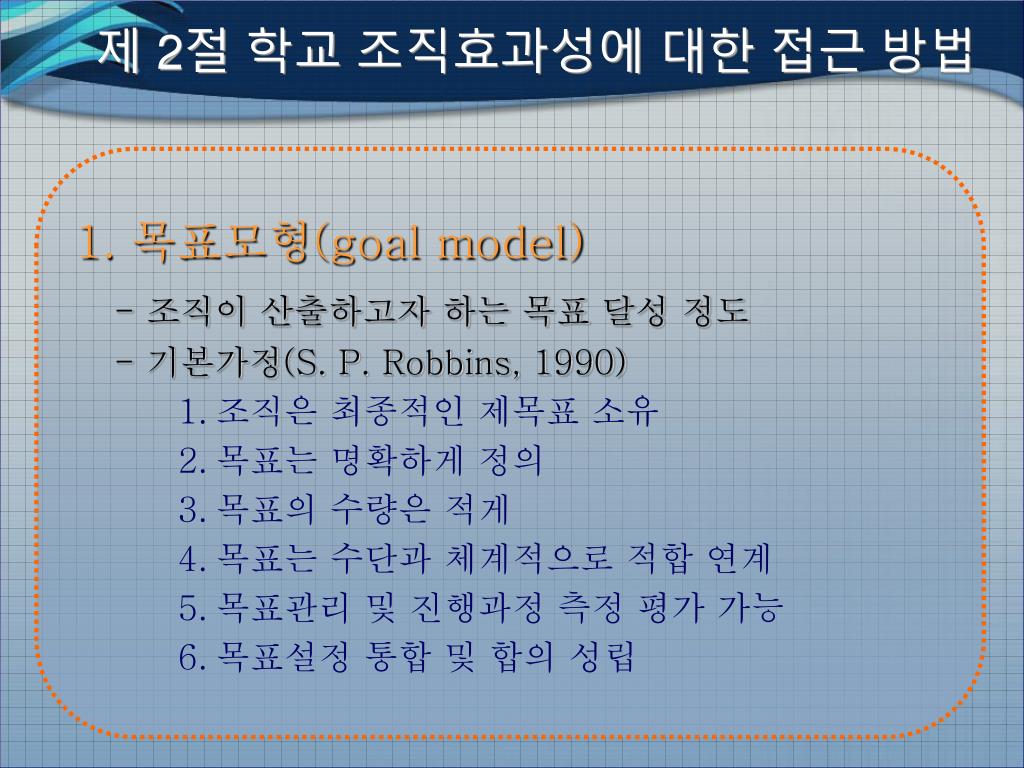 제 2절 학교 조직효과성에 대한 접근 방법

1. 목표모형(goal model)

- 조직이 산출하고자 하는 목표 달성 정도
- 기본가정(S. P. Robbins, 1990)

1. 조직은 최종적인 제목표 소유
2. 목표는 명확하게 정의
3. 목표의 수량은 적게
4. 목표는 수단과 체계적으로 적합 연계
5. 목표관리 및 진행과정 측정 평가 가능
6. 목표설정 통합 및 합의 성립